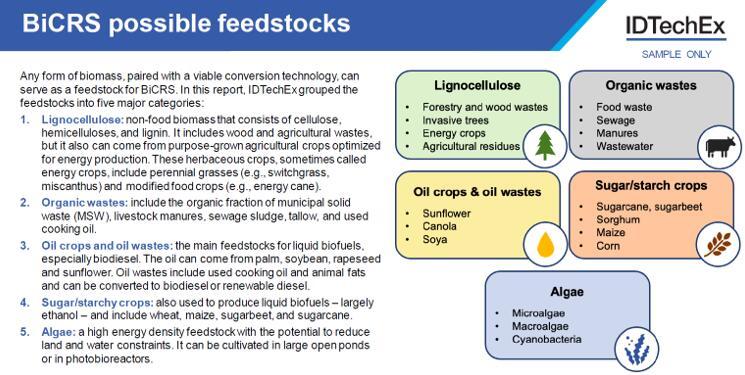 BiCRS possible feedstocks

IDTechEx

SAMPLE ONLY

Any form of biomass, paired with a viable conversion technology, can serve as a feedstock for BiCRS. In this report, IDTechEx grouped the feedstocks into five major categories:

1. Lignocellulose: non-food biomass that consists of cellulose, hemicelluloses, and lignin. It includes wood and agricultural wastes, but it also can come from purpose-grown agricultural crops optimized for energy production. These herbaceous crops, sometimes called energy crops, include perennial grasses (e.g., switchgrass, miscanthus) and modified food crops (e.g., energy cane).

2. Organic wastes: include the organic fraction of municipal solid waste (MSW), livestock manures, sewage sludge, tallow, and used cooking oil.

3. Oil crops and oil wastes: the main feedstocks for liquid biofuels, especially biodiesel. The oil can come from palm, soybean, rapeseed and sunflower. Oil wastes include used cooking oil and animal fats and can be converted to biodiesel or renewable diesel.

4. Sugar/starchy crops: also used to produce liquid biofuels – largely ethanol – and include wheat, maize, sugarbeet, and sugarcane.

5. Algae: a high energy density feedstock with the potential to reduce land and water constraints. It can be cultivated in large open ponds or in photobioreactors.

Lignocellulose
• Forestry and wood wastes
• Invasive trees
• Energy crops
• Agricultural residues

Organic wastes
• Food waste
• Sewage
• Manures
• Wastewater

Oil crops & oil wastes
• Sunflower
• Canola
• Soya

Sugar/starch crops
• Sugarcane, sugarbeet
• Sorghum
• Maize
• Corn

Algae
• Microalgae
• Macroalgae
• Cyanobacteria